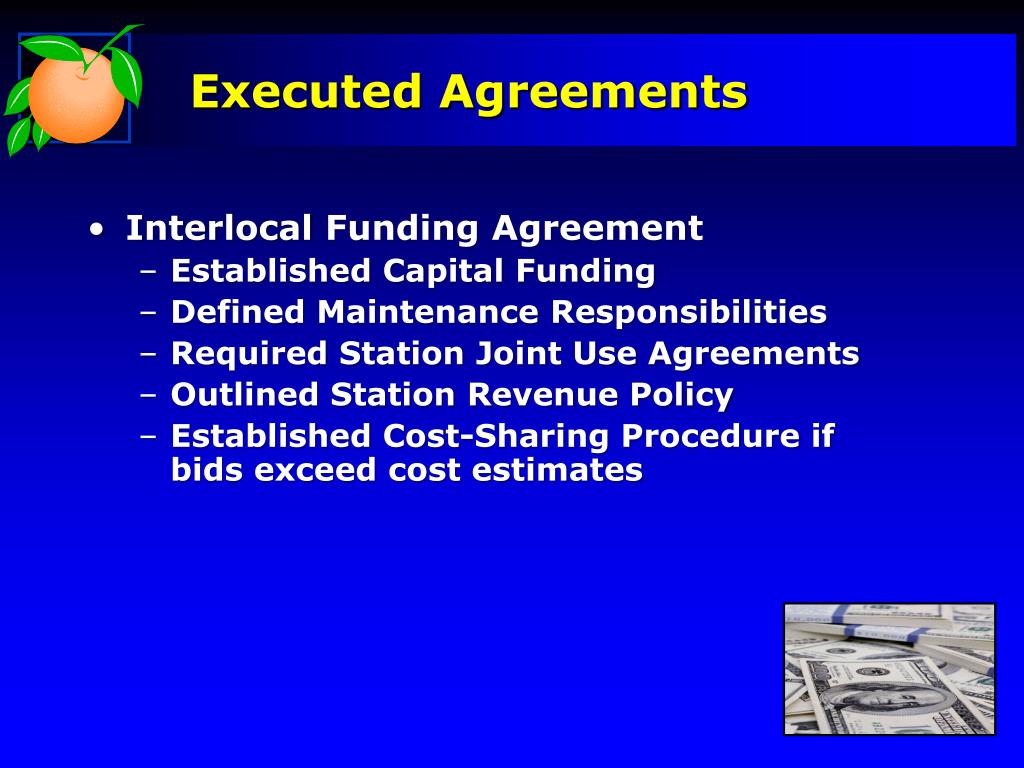 Executed Agreements

• Interlocal Funding Agreement
 – Established Capital Funding
 – Defined Maintenance Responsibilities
 – Required Station Joint Use Agreements
 – Outlined Station Revenue Policy
 – Established Cost-Sharing Procedure if bids exceed cost estimates